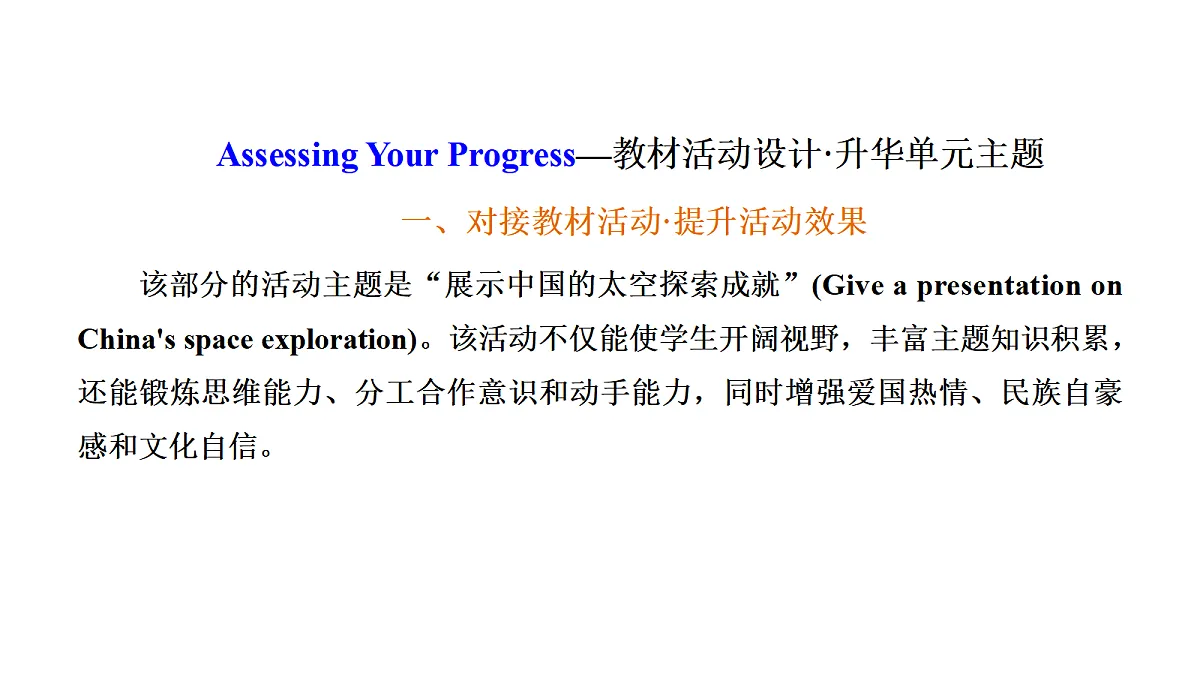 Assessing Your Progress—教材活动设计·升华单元主题

一、对接教材活动·提升活动效果

该部分的活动主题是“展示中国的太空探索成就”(Give a presentation on China's space exploration)。该活动不仅能使学生开阔视野，丰富主题知识积累，还能锻炼思维能力、分工合作意识和动手能力，同时增强爱国热情、民族自豪感和文化自信。